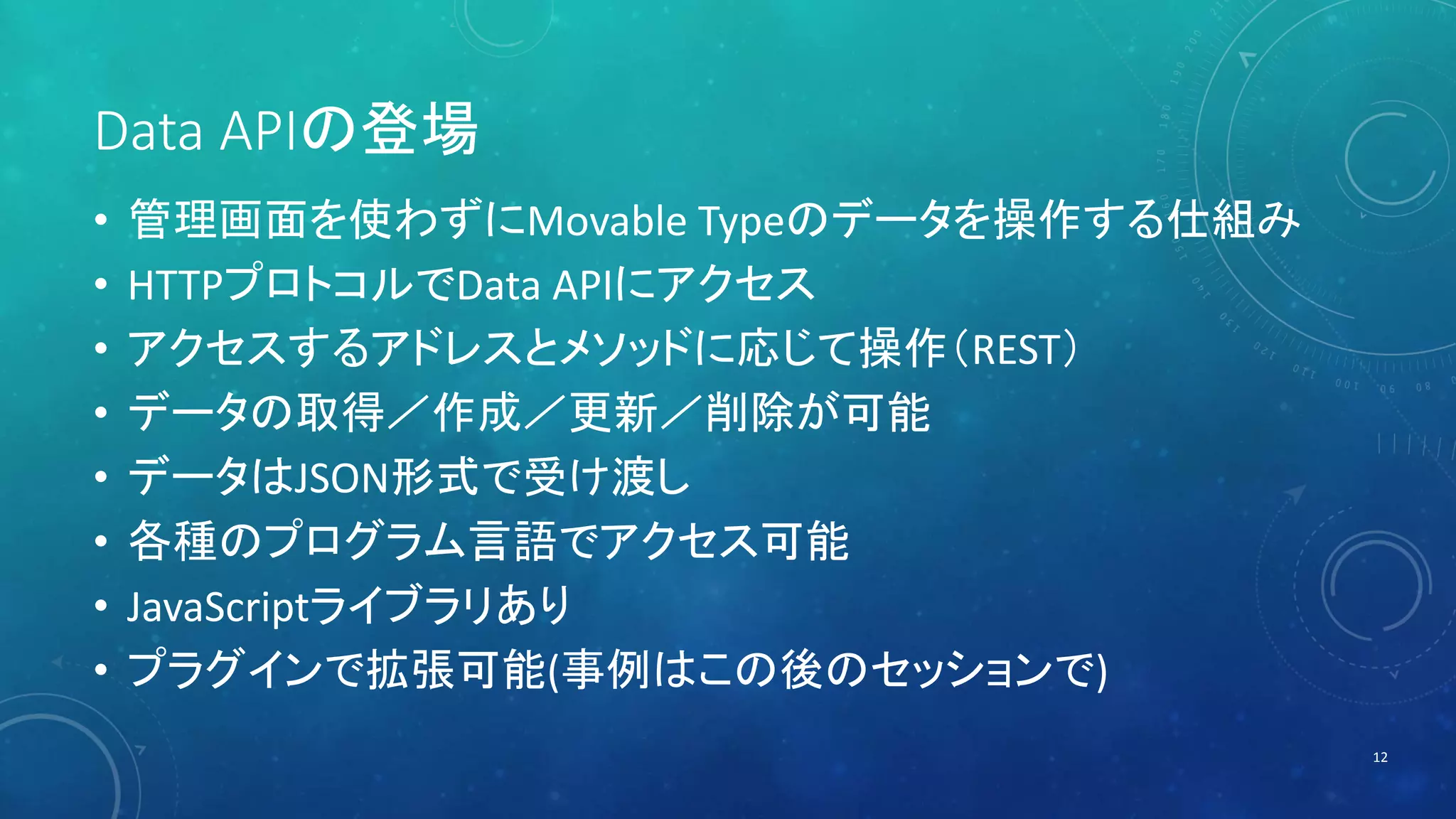 Data APIの登場

• 管理画面を使わずにMovable Typeのデータを操作する仕組み
• HTTPプロトコルでData APIにアクセス
• アクセスするアドレスとメソッドに応じて操作（REST）
• データの取得／作成／更新／削除が可能
• データはJSON形式で受け渡し
• 各種のプログラム言語でアクセス可能
• JavaScriptライブラリあり
• プラグインで拡張可能(事例はこの後のセッションで)

12